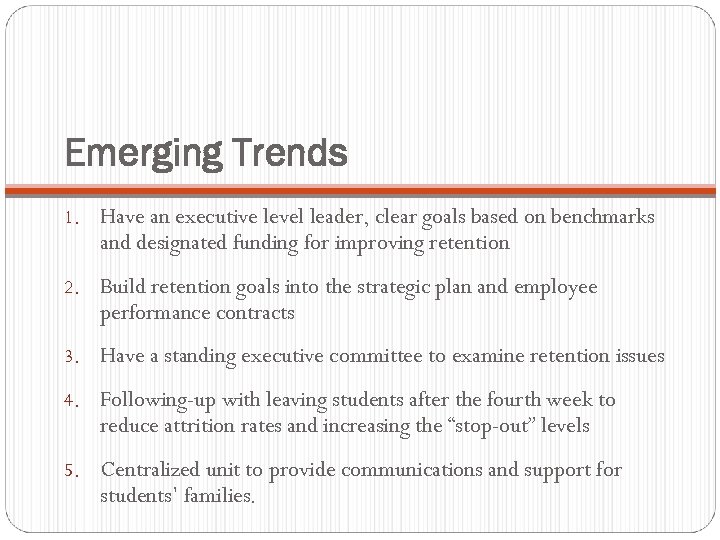 Emerging Trends

1. Have an executive level leader, clear goals based on benchmarks and designated funding for improving retention

2. Build retention goals into the strategic plan and employee performance contracts

3. Have a standing executive committee to examine retention issues

4. Following-up with leaving students after the fourth week to reduce attrition rates and increasing the “stop-out” levels

5. Centralized unit to provide communications and support for students’ families.